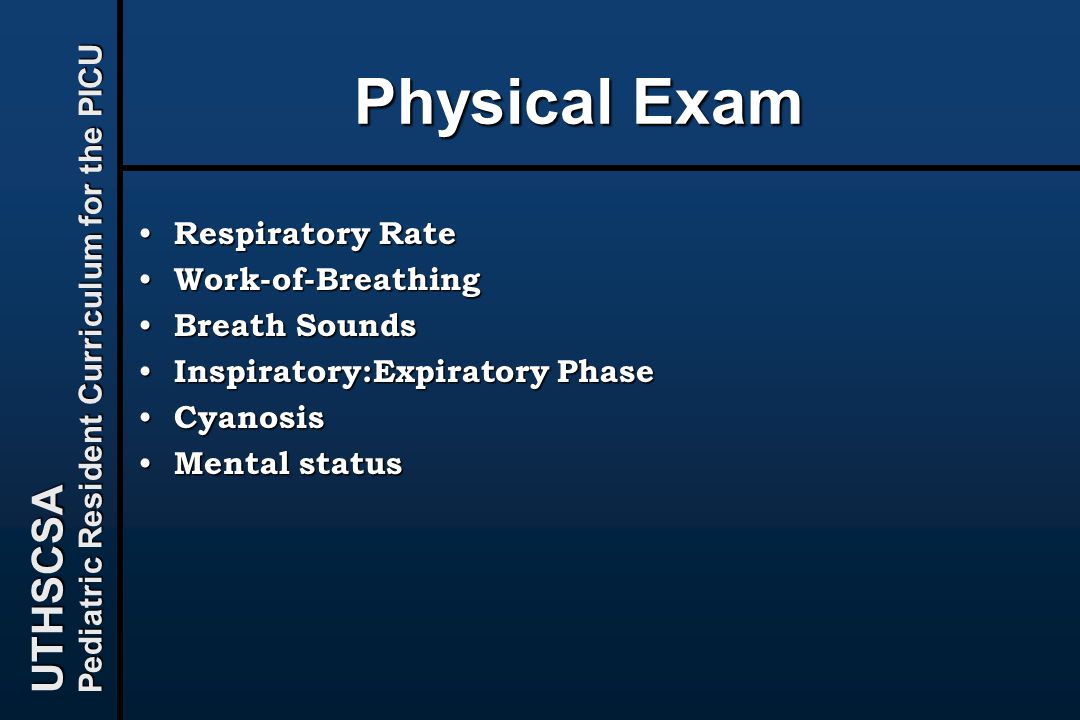 UTHSCSA
Pediatric Resident Curriculum for the PICU

Physical Exam

• Respiratory Rate
• Work-of-Breathing
• Breath Sounds
• Inspiratory:Expiratory Phase
• Cyanosis
• Mental status